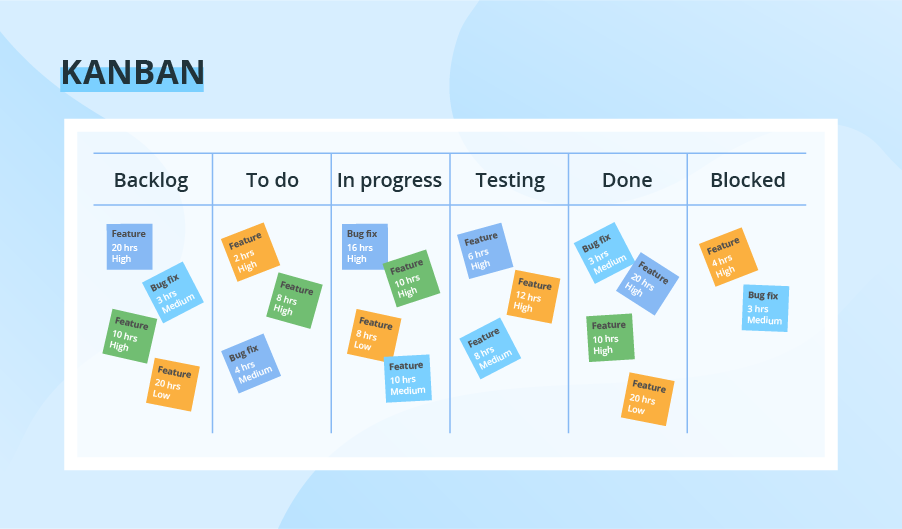 KANBAN

| Backlog | To do | In progress | Testing | Done | Blocked |
|---|---|---|---|---|---|
| Feature 20 hrs High | Feature 2 hrs High | Bug fix 16 hrs High | Feature 6 hrs High | Bug fix 3 hrs Medium | Feature 4 hrs High |
| Bug fix 3 hrs Medium | Feature 8 hrs High | Feature 10 hrs High | Feature 12 hrs High | Feature 20 hrs High | Bug fix 3 hrs Medium |
| Feature 10 hrs High | Bug fix 4 hrs Medium | Feature 8 hrs Low | Feature 8 hrs Medium | Feature 10 hrs High | |
| Feature 20 hrs Low | | Feature 10 hrs Medium | | Feature 20 hrs Low | |